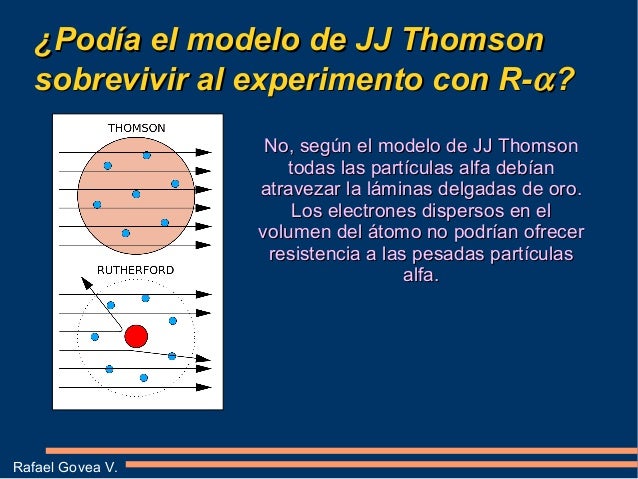 ¿Podía el modelo de JJ Thomson sobrevivir al experimento con R-$\alpha$?

THOMSON

RUTHERFORD

No, según el modelo de JJ Thomson todas las partículas alfa debían atravezar la láminas delgadas de oro. Los electrones dispersos en el volumen del átomo no podrían ofrecer resistencia a las pesadas partículas alfa.

Rafael Govea V.